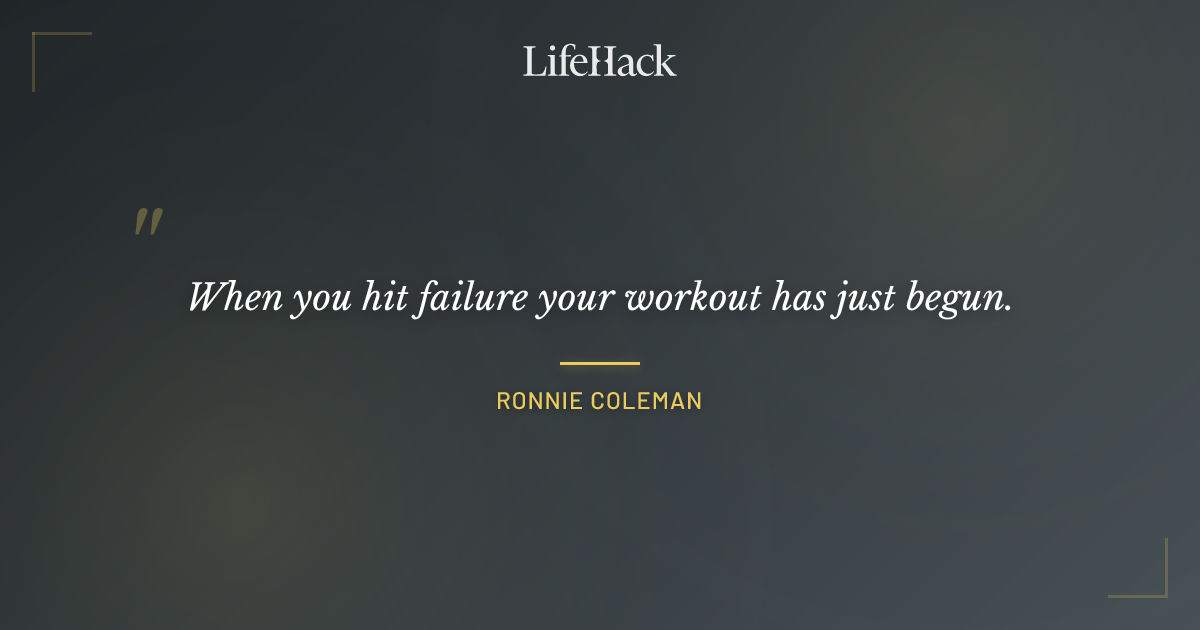 LifeHack

"

When you hit failure your workout has just begun.

RONNIE COLEMAN